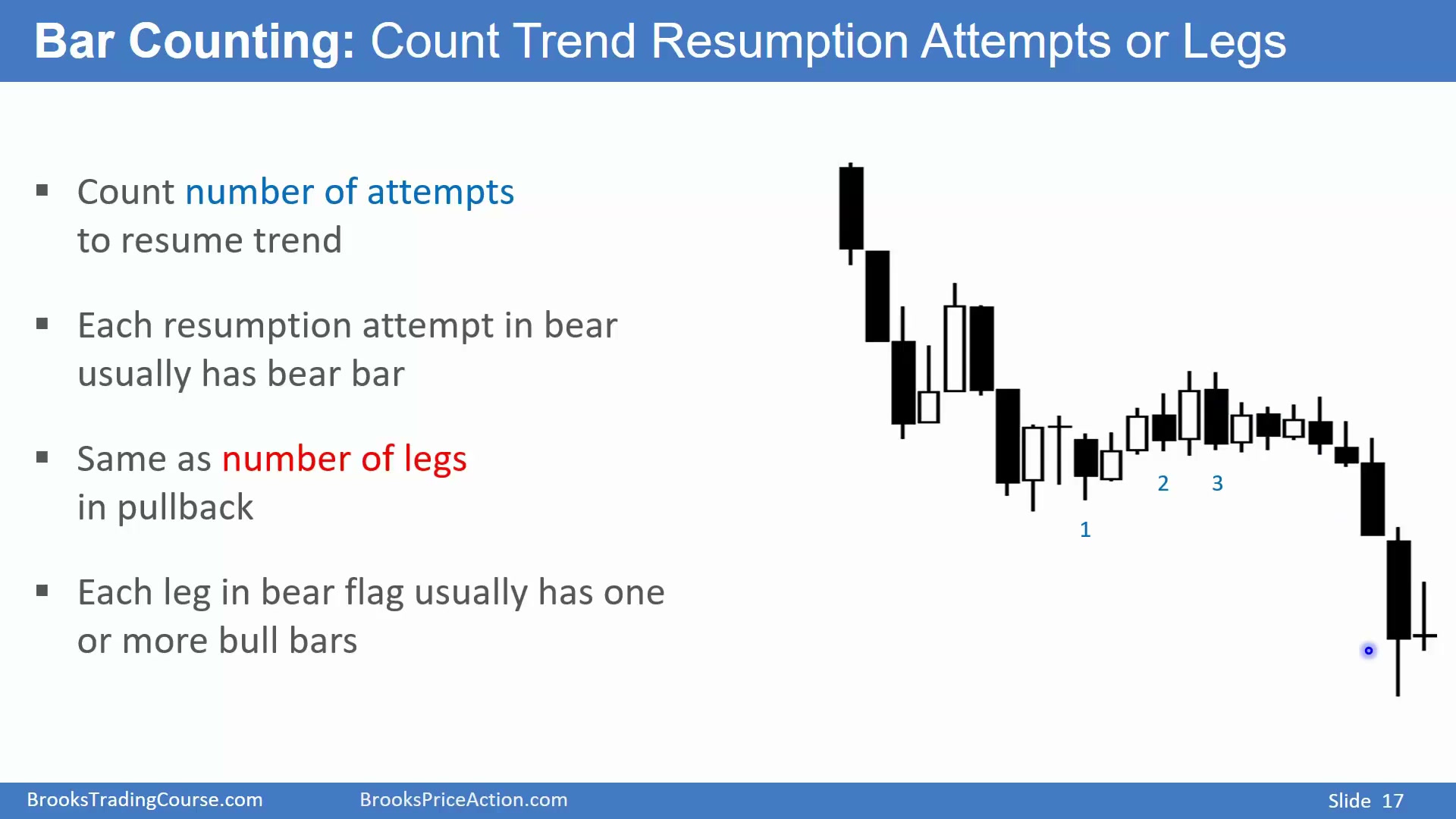 Bar Counting: Count Trend Resumption Attempts or Legs

▪ Count number of attempts to resume trend

▪ Each resumption attempt in bear usually has bear bar

▪ Same as number of legs in pullback

▪ Each leg in bear flag usually has one or more bull bars

2 3

1

BrooksTradingCourse.com BrooksPriceAction.com Slide 17